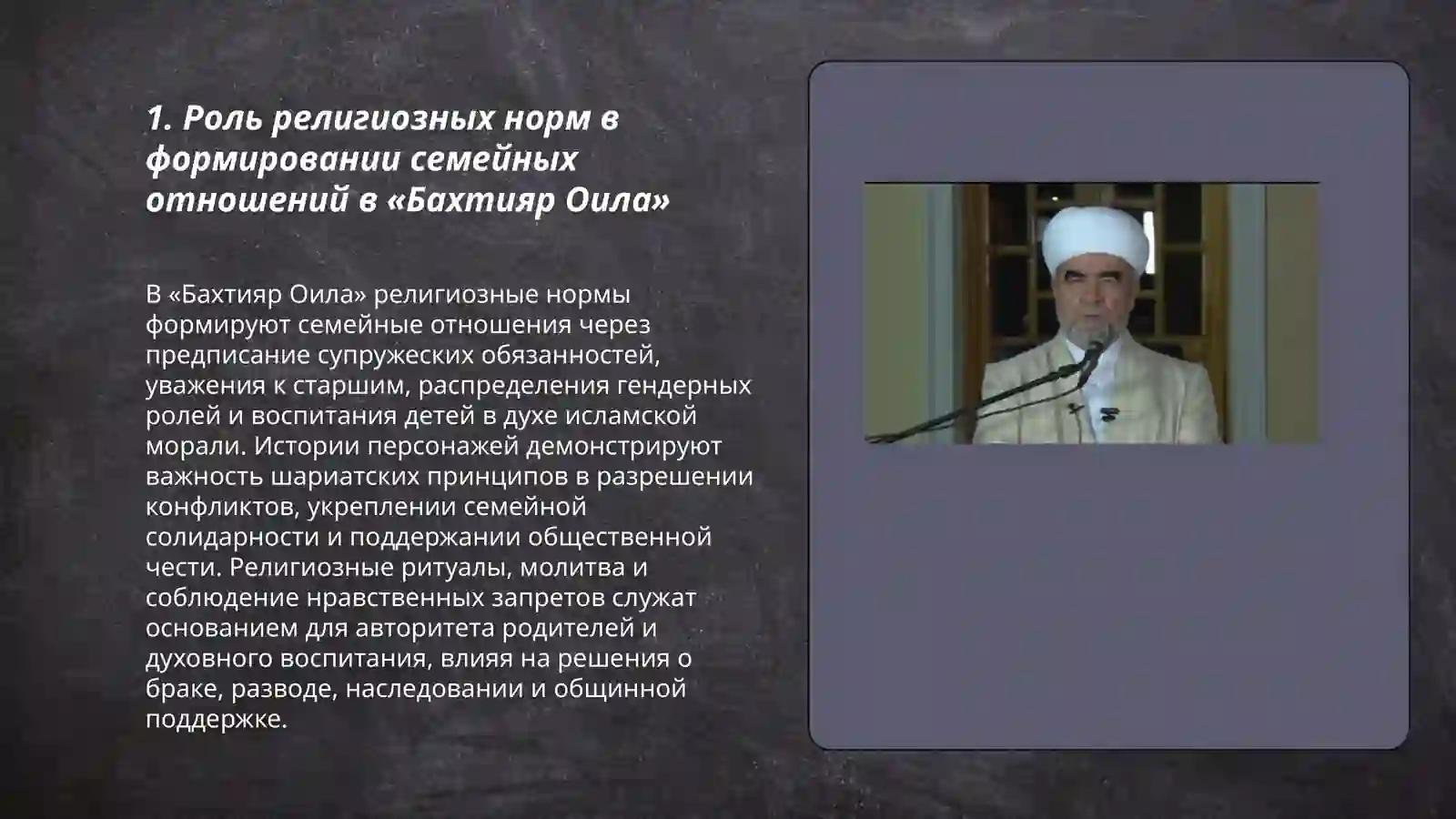 1. Роль религиозных норм в формировании семейных отношений в «Бахтияр Оила»

В «Бахтияр Оила» религиозные нормы формируют семейные отношения через предписание супружеских обязанностей, уважения к старшим, распределения гендерных ролей и воспитания детей в духе исламской морали. Истории персонажей демонстрируют важность шариатских принципов в разрешении конфликтов, укреплении семейной солидарности и поддержании общественной чести. Религиозные ритуалы, молитва и соблюдение нравственных запретов служат основанием для авторитета родителей и духовного воспитания, влияя на решения о браке, разводе, наследовании и общинной поддержке.